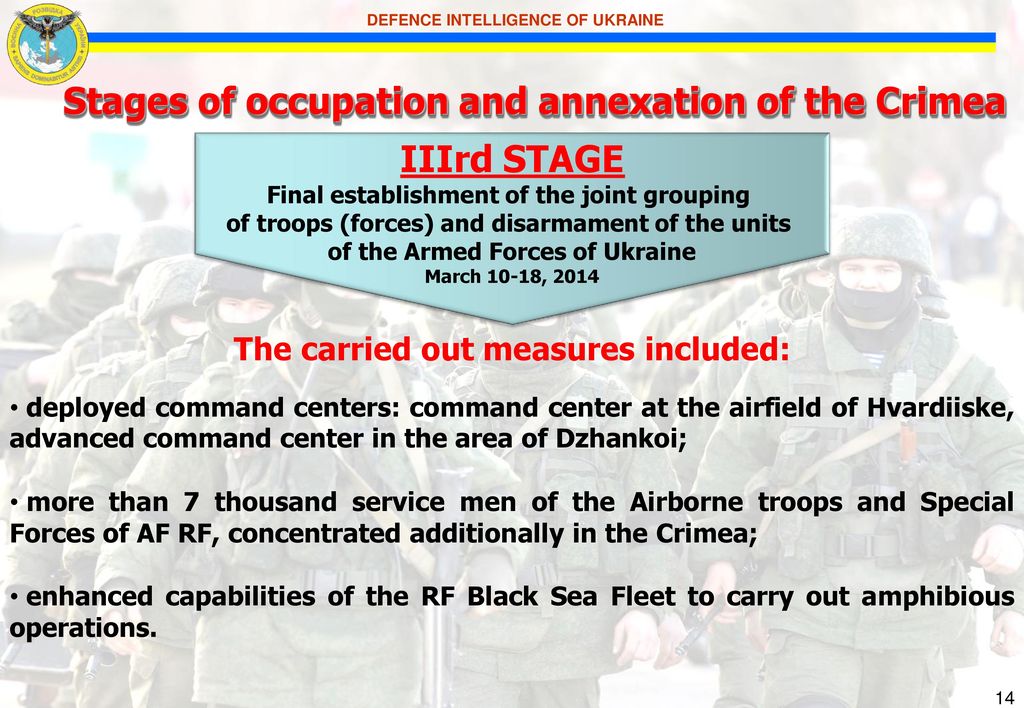 DEFENCE INTELLIGENCE OF UKRAINE

Stages of occupation and annexation of the Crimea

IIIrd STAGE
Final establishment of the joint grouping of troops (forces) and disarmament of the units of the Armed Forces of Ukraine
March 10-18, 2014

The carried out measures included:

• deployed command centers: command center at the airfield of Hvardiiske, advanced command center in the area of Dzhankoi;

• more than 7 thousand service men of the Airborne troops and Special Forces of AF RF, concentrated additionally in the Crimea;

• enhanced capabilities of the RF Black Sea Fleet to carry out amphibious operations.

14